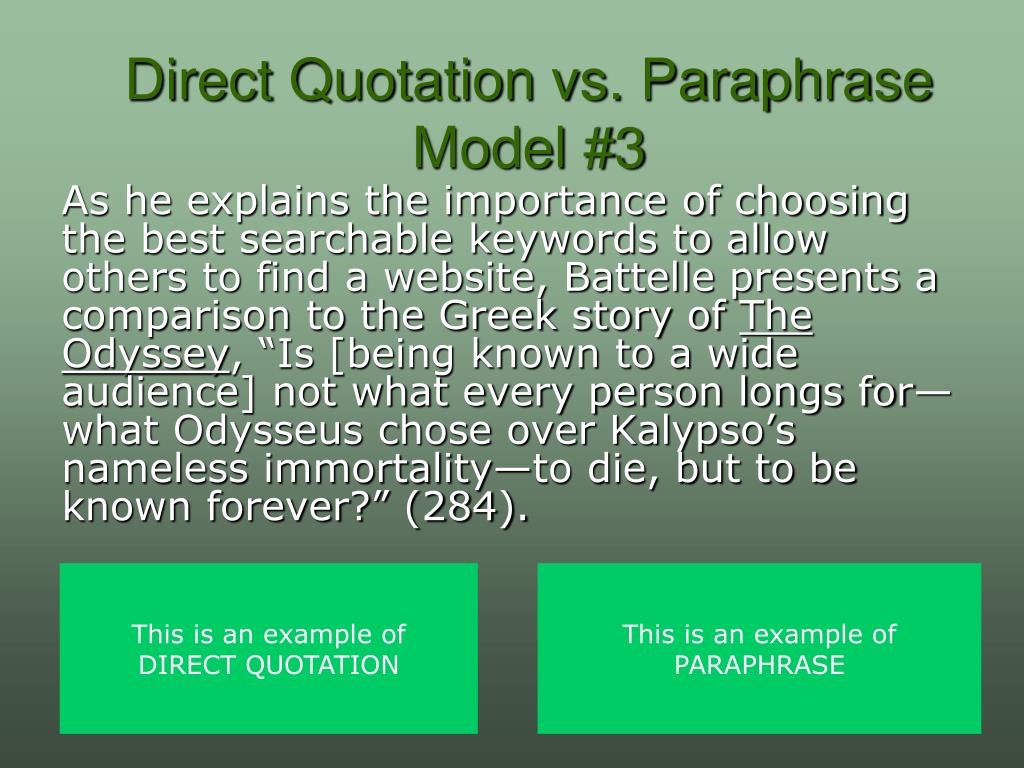 Direct Quotation vs. Paraphrase Model #3

As he explains the importance of choosing the best searchable keywords to allow others to find a website, Battelle presents a comparison to the Greek story of The Odyssey, “Is [being known to a wide audience] not what every person longs for—what Odysseus chose over Kalypso’s nameless immortality—to die, but to be known forever?” (284).

This is an example of DIRECT QUOTATION

This is an example of PARAPHRASE